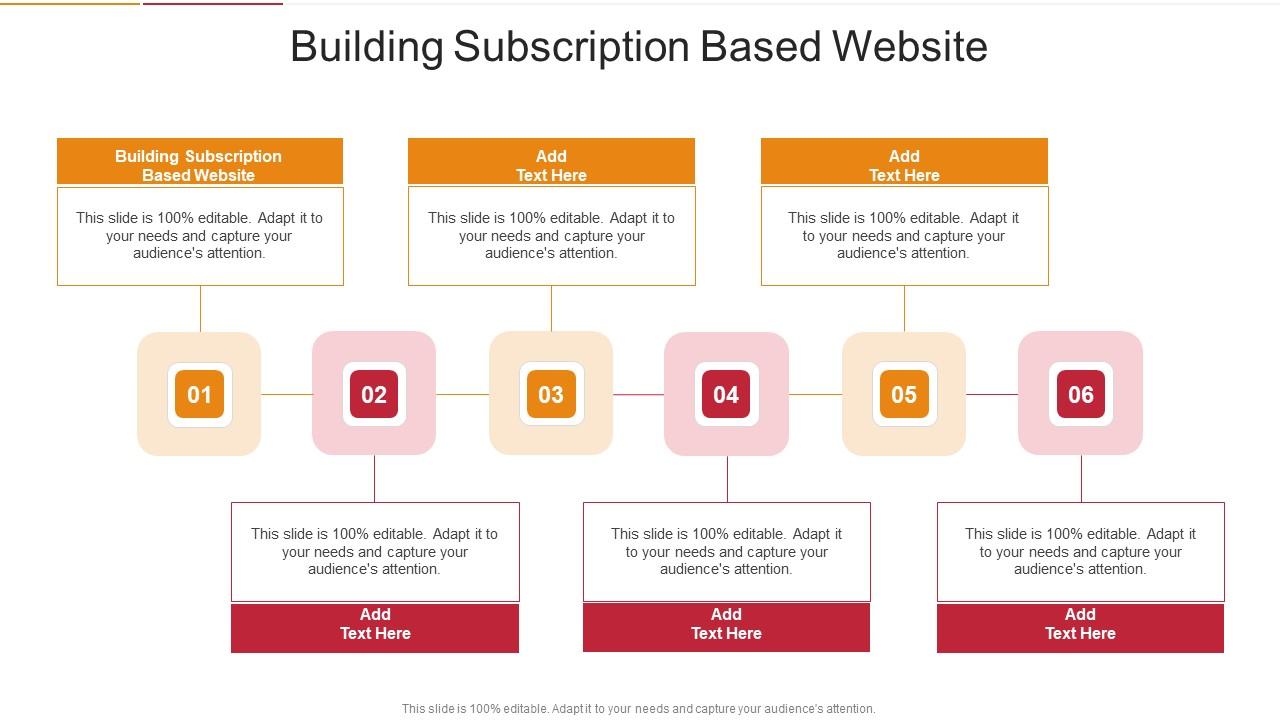 Building Subscription Based Website

Building Subscription Based Website

This slide is 100% editable. Adapt it to your needs and capture your audience's attention.

Add Text Here

This slide is 100% editable. Adapt it to your needs and capture your audience's attention.

Add Text Here

This slide is 100% editable. Adapt it to your needs and capture your audience's attention.

01

02

03

04

05

06

This slide is 100% editable. Adapt it to your needs and capture your audience's attention.

Add Text Here

This slide is 100% editable. Adapt it to your needs and capture your audience's attention.

Add Text Here

This slide is 100% editable. Adapt it to your needs and capture your audience's attention.

Add Text Here

This slide is 100% editable. Adapt it to your needs and capture your audience's attention.